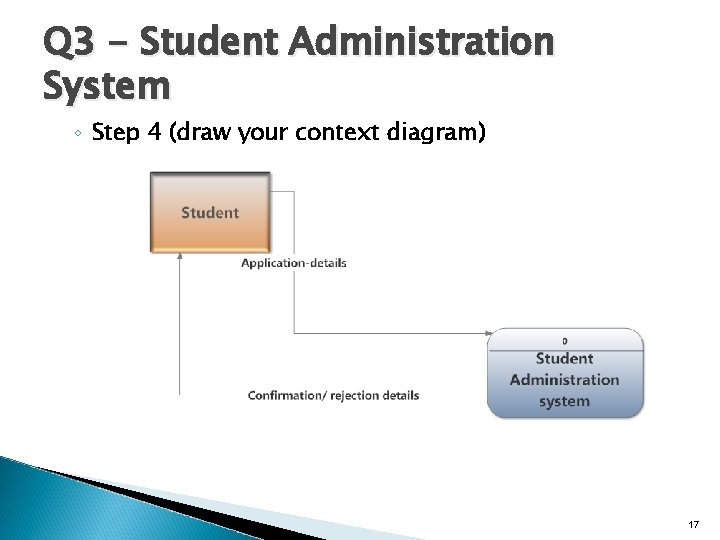 Q3 – Student Administration System

◦ Step 4 (draw your context diagram)

Student

Application-details

0

Student Administration system

Confirmation/ rejection details

17